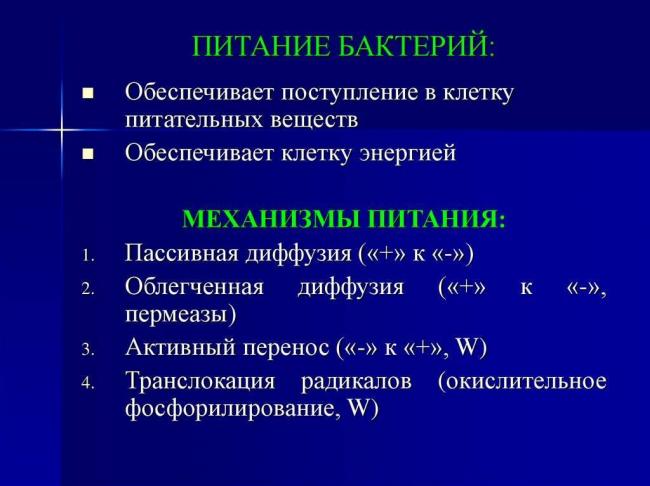 ПИТАНИЕ БАКТЕРИЙ:

■ Обеспечивает поступление в клетку питательных веществ

■ Обеспечивает клетку энергией

МЕХАНИЗМЫ ПИТАНИЯ:

1. Пассивная диффузия («+» к «-»)
2. Облегченная диффузия («+» к «-», пермеазы)
3. Активный перенос («-» к «+», W)
4. Транслокация радикалов (окислительное фосфорилирование, W)